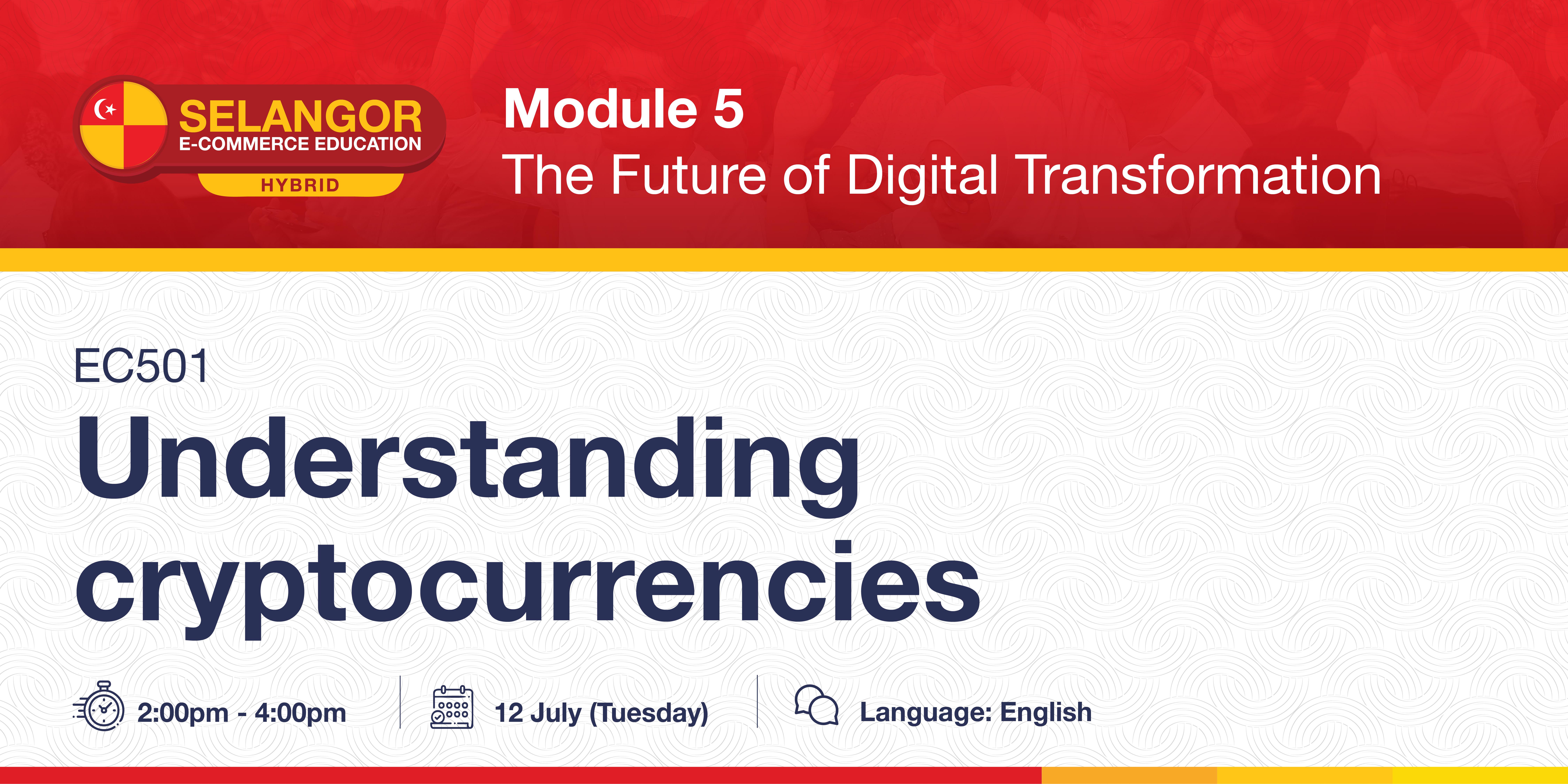 SELANGOR
E-COMMERCE EDUCATION
HYBRID

Module 5
The Future of Digital Transformation

EC501
Understanding cryptocurrencies

2:00pm - 4:00pm
12 July (Tuesday)
Language: English